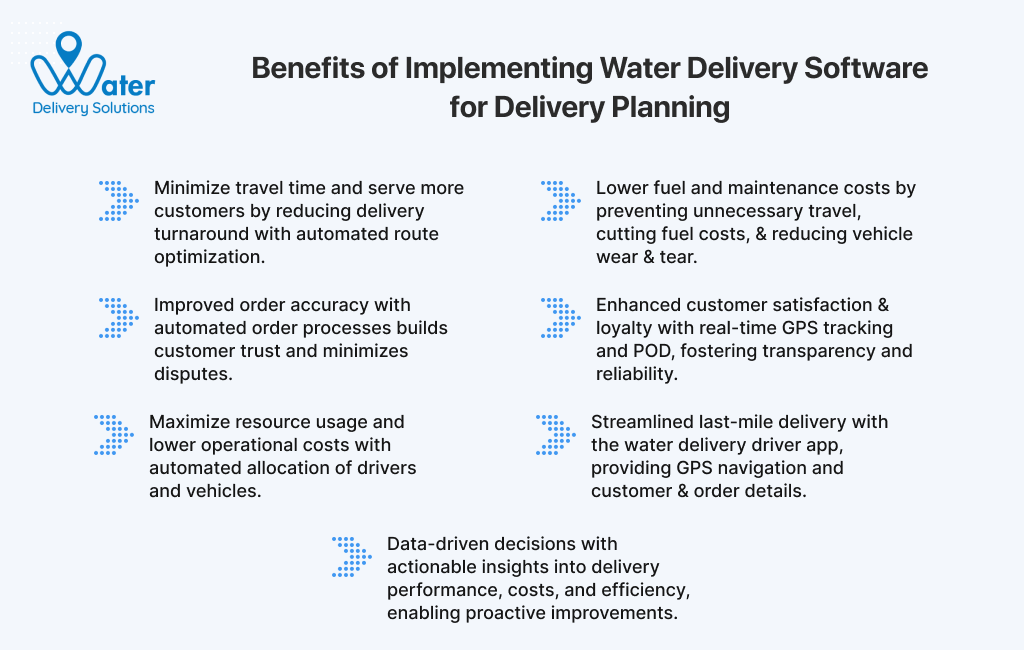 Water
Delivery Solutions

Benefits of Implementing Water Delivery Software for Delivery Planning

Minimize travel time and serve more customers by reducing delivery turnaround with automated route optimization.

Improved order accuracy with automated order processes builds customer trust and minimizes disputes.

Maximize resource usage and lower operational costs with automated allocation of drivers and vehicles.

Lower fuel and maintenance costs by preventing unnecessary travel, cutting fuel costs, & reducing vehicle wear & tear.

Enhanced customer satisfaction & loyalty with real-time GPS tracking and POD, fostering transparency and reliability.

Streamlined last-mile delivery with the water delivery driver app, providing GPS navigation and customer & order details.

Data-driven decisions with actionable insights into delivery performance, costs, and efficiency, enabling proactive improvements.